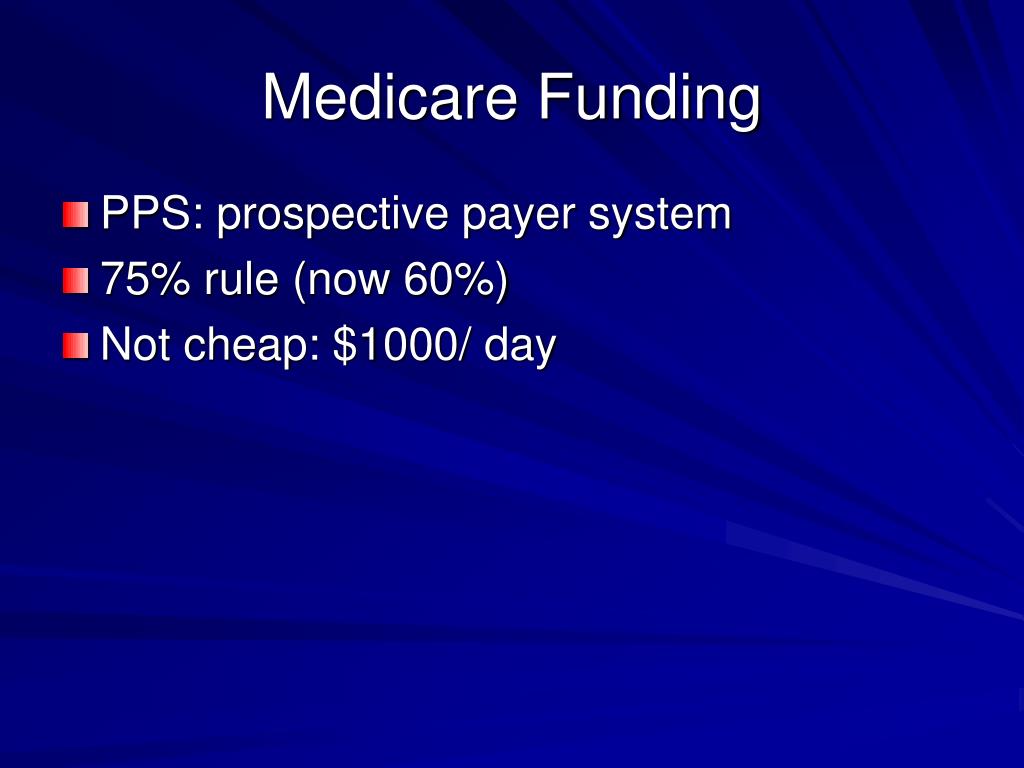 Medicare Funding

PPS: prospective payer system
75% rule (now 60%)
Not cheap: \$1000/ day